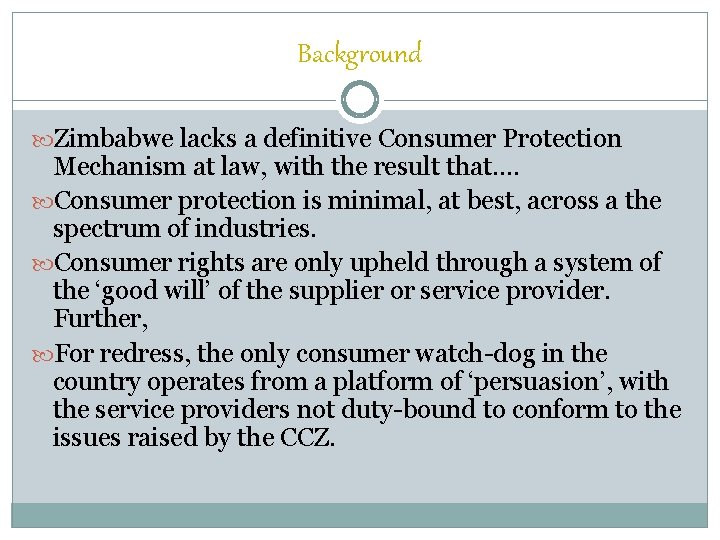 Background

Zimbabwe lacks a definitive Consumer Protection Mechanism at law, with the result that….

Consumer protection is minimal, at best, across a the spectrum of industries.

Consumer rights are only upheld through a system of the ‘good will’ of the supplier or service provider. Further,

For redress, the only consumer watch-dog in the country operates from a platform of ‘persuasion’, with the service providers not duty-bound to conform to the issues raised by the CCZ.